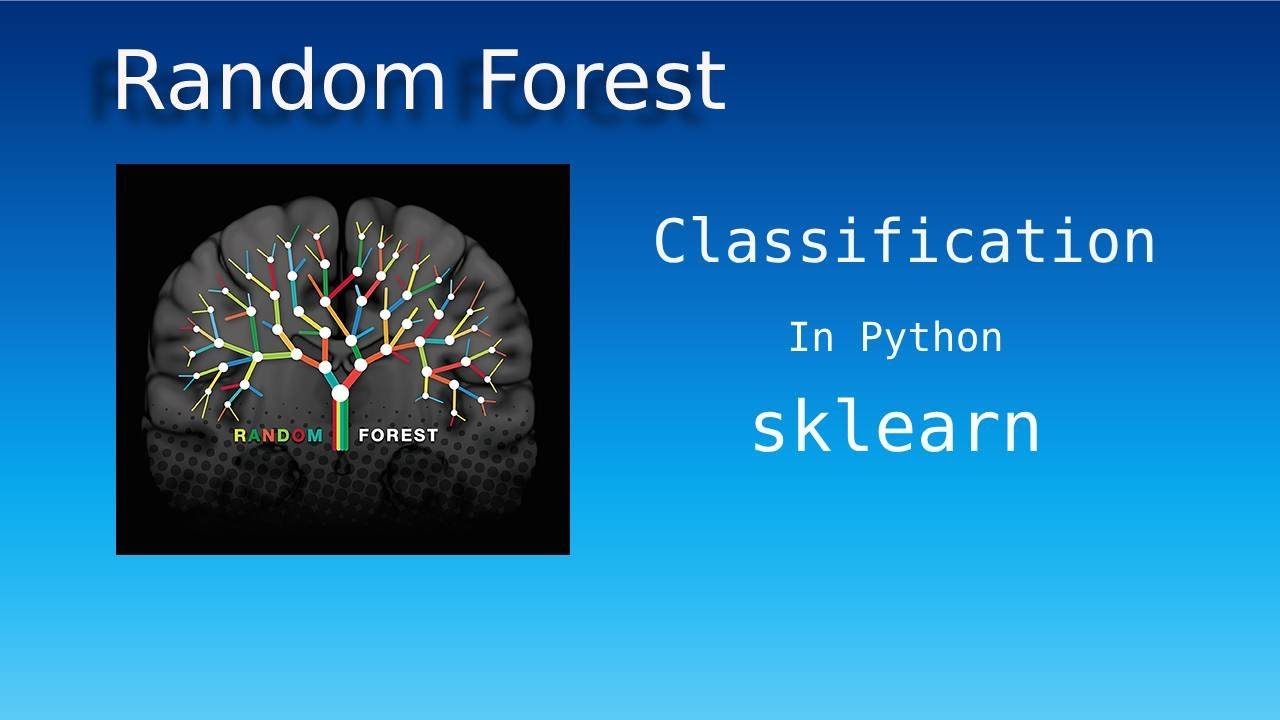 Random Forest

RANDOM FOREST

Classification

In Python

sklearn